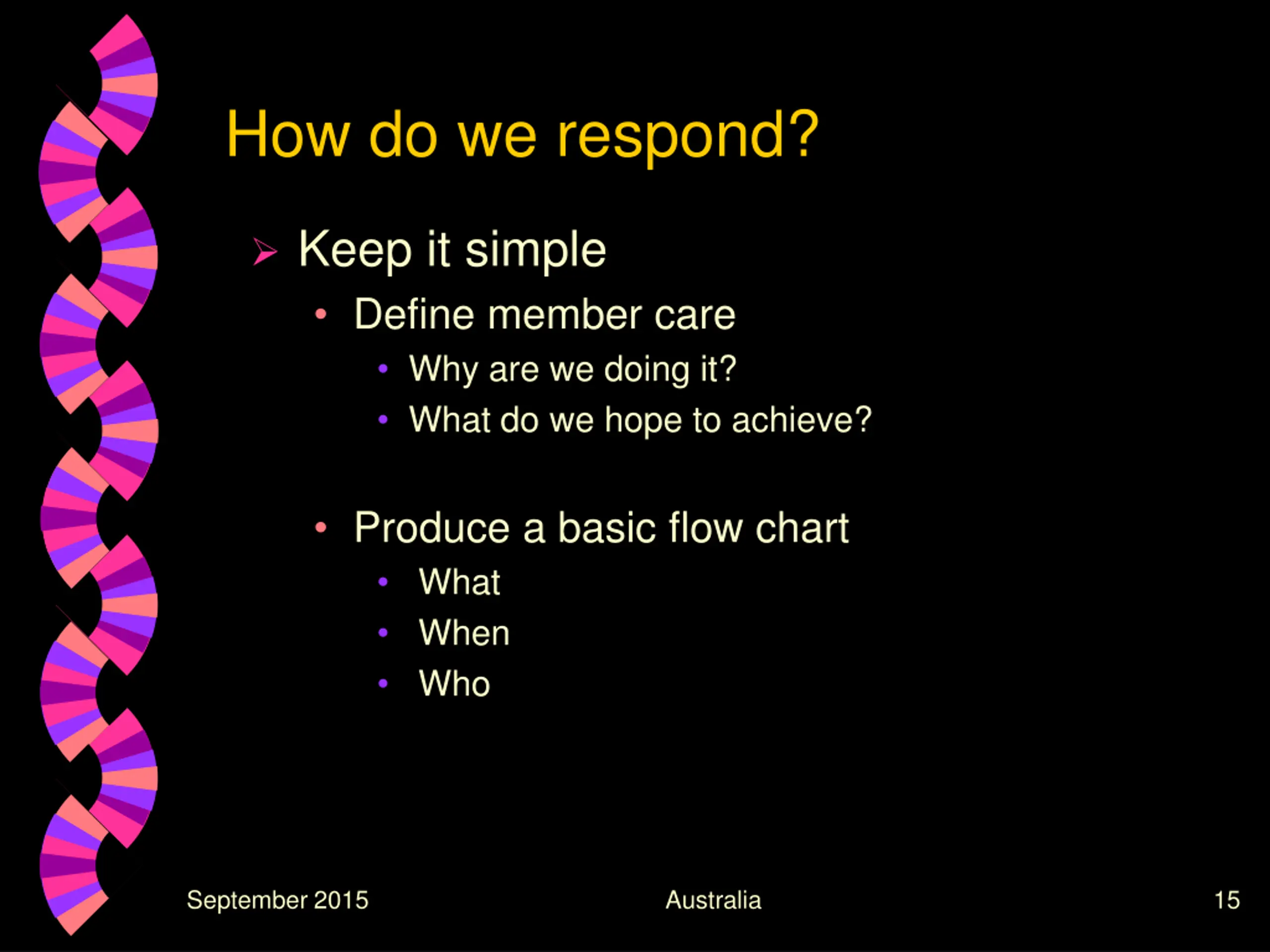 How do we respond?

➢ Keep it simple

• Define member care
  • Why are we doing it?
  • What do we hope to achieve?

• Produce a basic flow chart
  • What
  • When
  • Who

September 2015

Australia

15